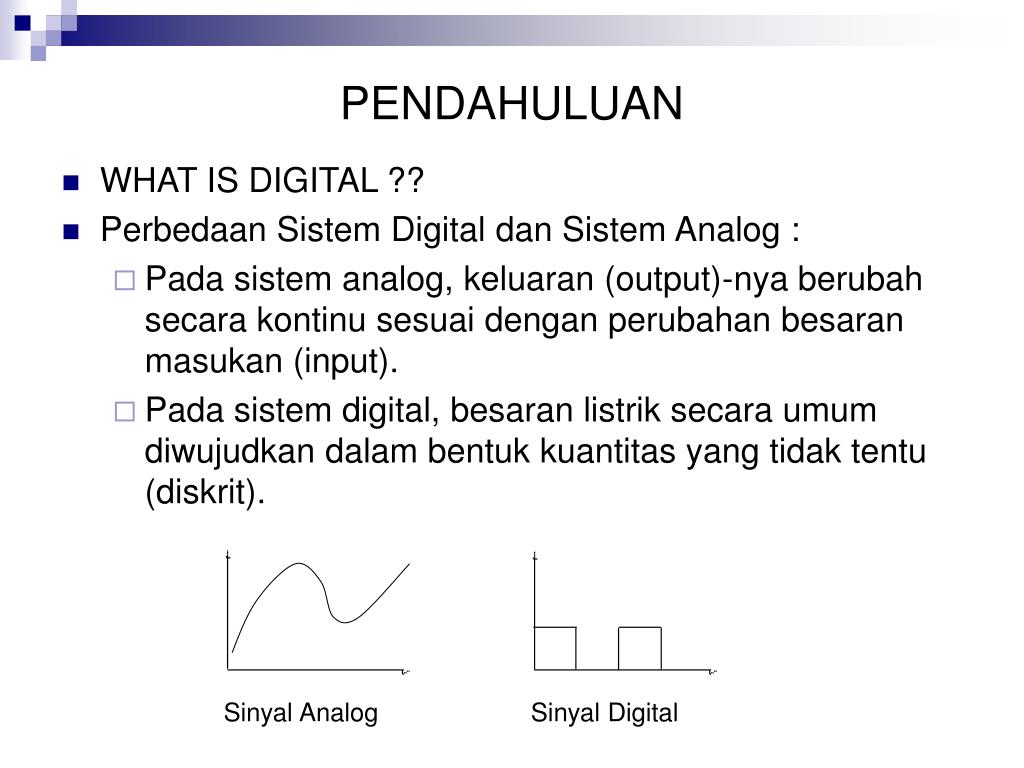 PENDAHULUAN

WHAT IS DIGITAL ??

Perbedaan Sistem Digital dan Sistem Analog :

Pada sistem analog, keluaran (output)-nya berubah secara kontinu sesuai dengan perubahan besaran masukan (input).

Pada sistem digital, besaran listrik secara umum diwujudkan dalam bentuk kuantitas yang tidak tentu (diskrit).

Sinyal Analog

Sinyal Digital